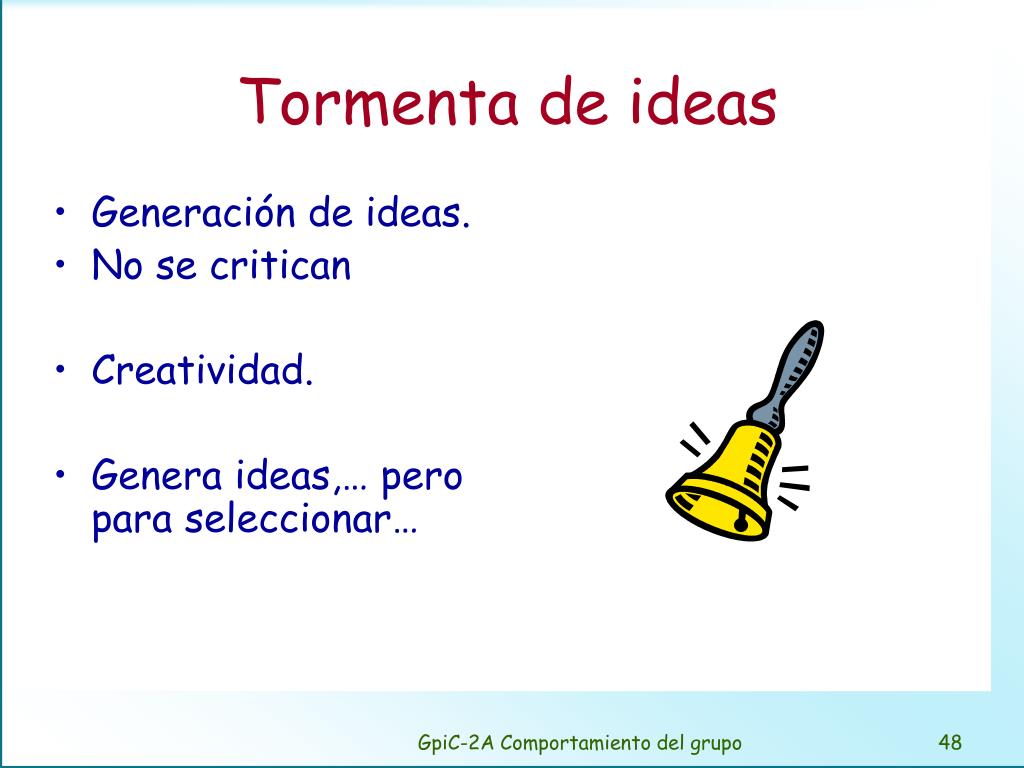 Tormenta de ideas

• Generación de ideas.
• No se critican

• Creatividad.

• Genera ideas,… pero para seleccionar…

GpiC-2A Comportamiento del grupo

48